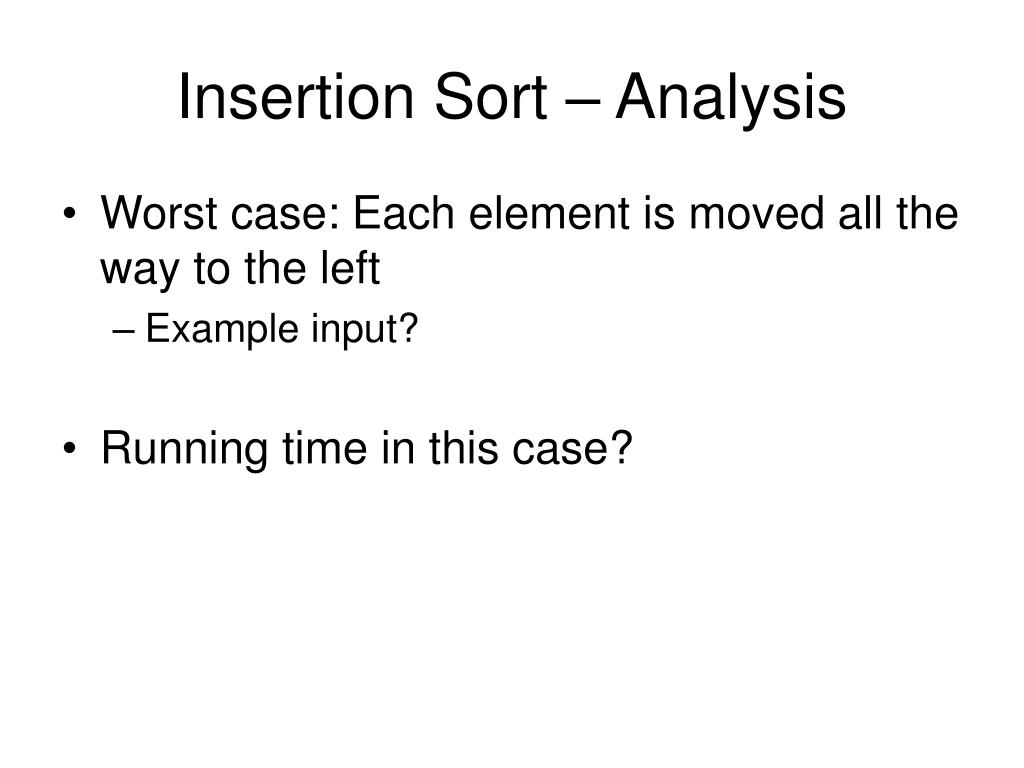 Insertion Sort – Analysis

• Worst case: Each element is moved all the way to the left
– Example input?

• Running time in this case?